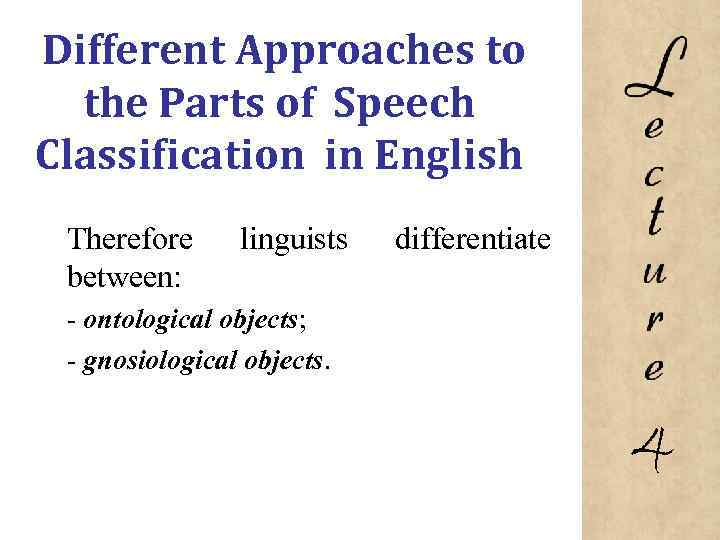 Different Approaches to the Parts of Speech Classification in English

Therefore linguists differentiate between:

- ontological objects;

- gnosiological objects.

Lecture 4